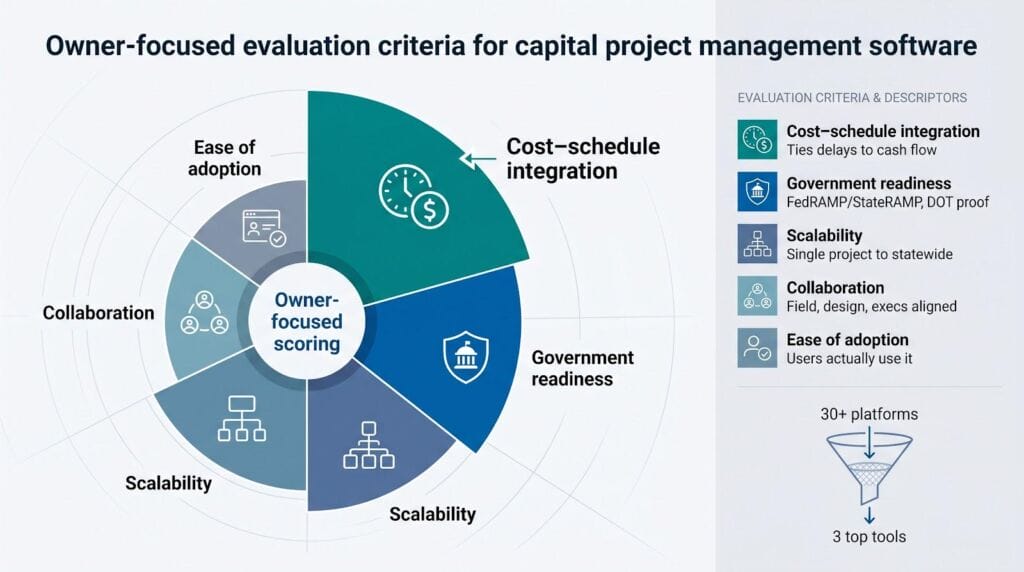 Owner-focused evaluation criteria for capital project management software

Ease of adoption

Cost–schedule integration

Collaboration

Owner-focused scoring

Government readiness

Scalability

Scalability

EVALUATION CRITERIA & DESCRIPTORS

Cost–schedule integration
Ties delays to cash flow

Government readiness
FedRAMP/StateRAMP, DOT proof

Scalability
Single project to statewide

Collaboration
Field, design, execs aligned

Ease of adoption
Users actually use it

30+ platforms

3 top tools